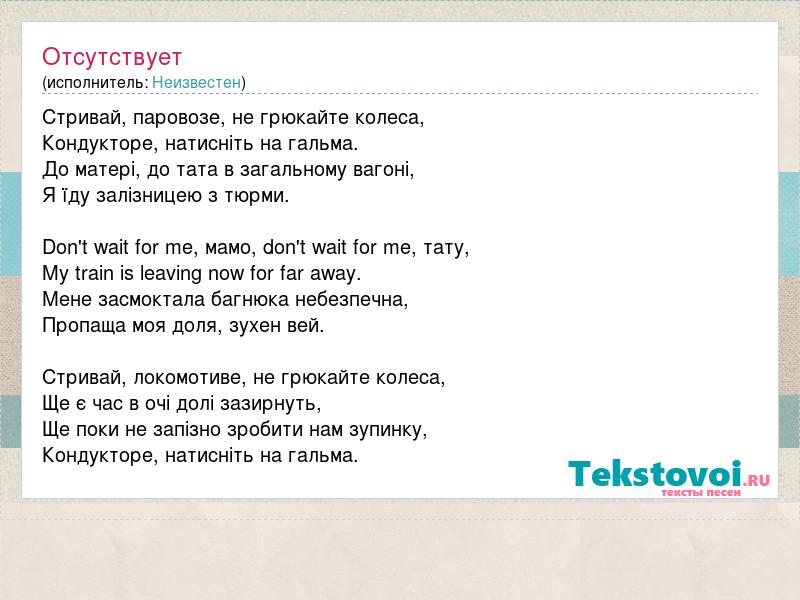 Отсутствует
(исполнитель: Неизвестен)

Стривай, паровозе, не грюкайте колеса,
Кондукторе, натисніть на гальма.
До матері, до тата в загальному вагоні,
Я їду залізницею з тюрми.

Don't wait for me, мамо, don't wait for me, тату,
My train is leaving now for far away.
Мене засмоктала багнюка небезпечна,
Пропаща моя доля, зухен вей.

Стривай, локомотиве, не грюкайте колеса,
Ще є час в очі долі зазирнуть,
Ще поки не запізно зробити нам зупинку,
Кондукторе, натисніть на гальма.

Tekstovoi.RU
тексты песен